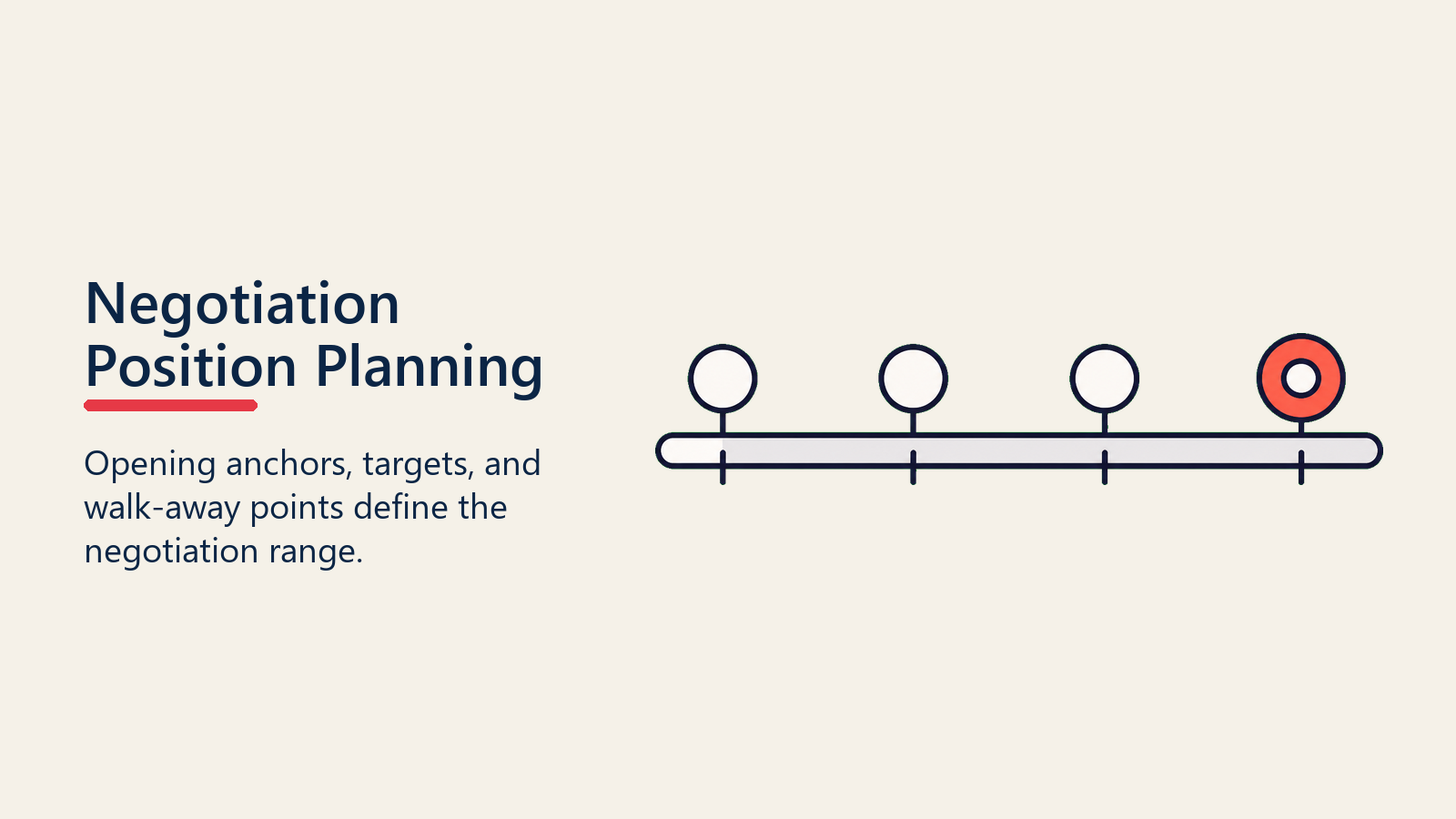 Negotiation Position Planning

Opening anchors, targets, and walk-away points define the negotiation range.